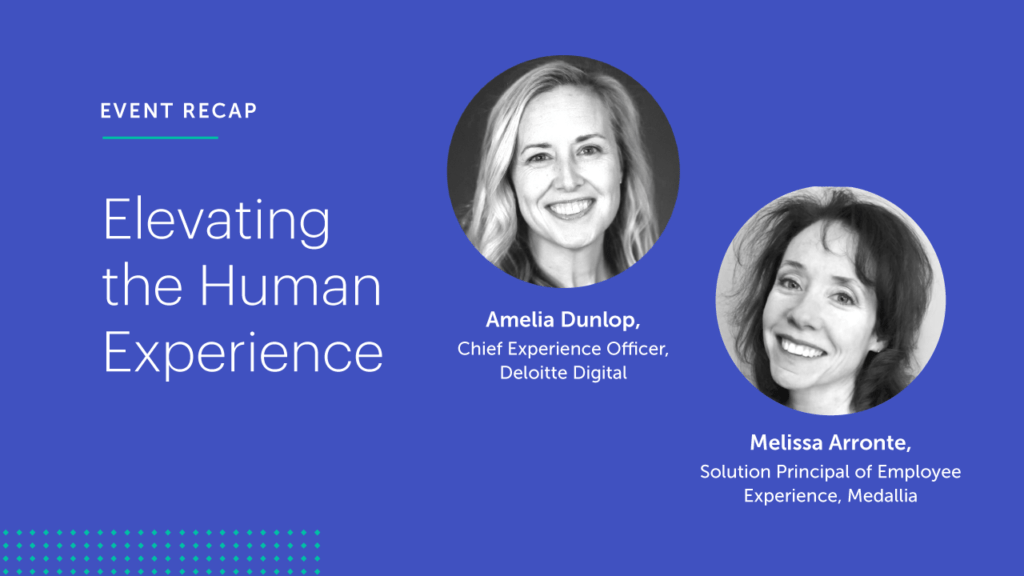 EVENT RECAP

Elevating the Human Experience

Amelia Dunlop,
Chief Experience Officer, Deloitte Digital

Melissa Arronte,
Solution Principal of Employee Experience, Medallia